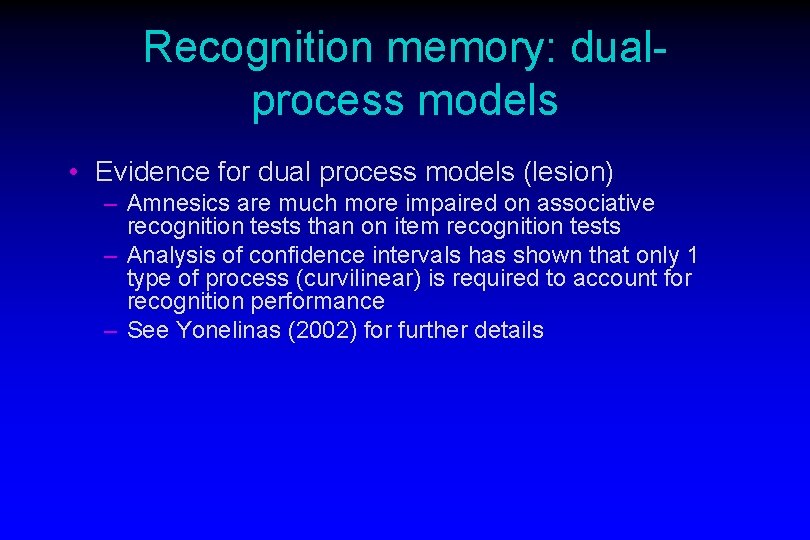 Recognition memory: dual-process models

• Evidence for dual process models (lesion)
– Amnesics are much more impaired on associative recognition tests than on item recognition tests
– Analysis of confidence intervals has shown that only 1 type of process (curvilinear) is required to account for recognition performance
– See Yonelinas (2002) for further details